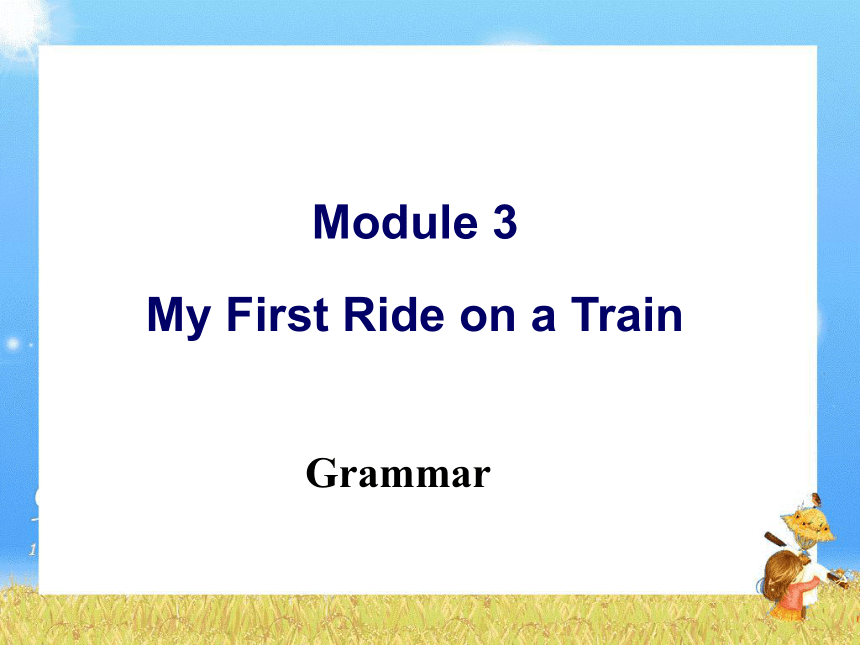 Module 3

My First Ride on a Train

Grammar